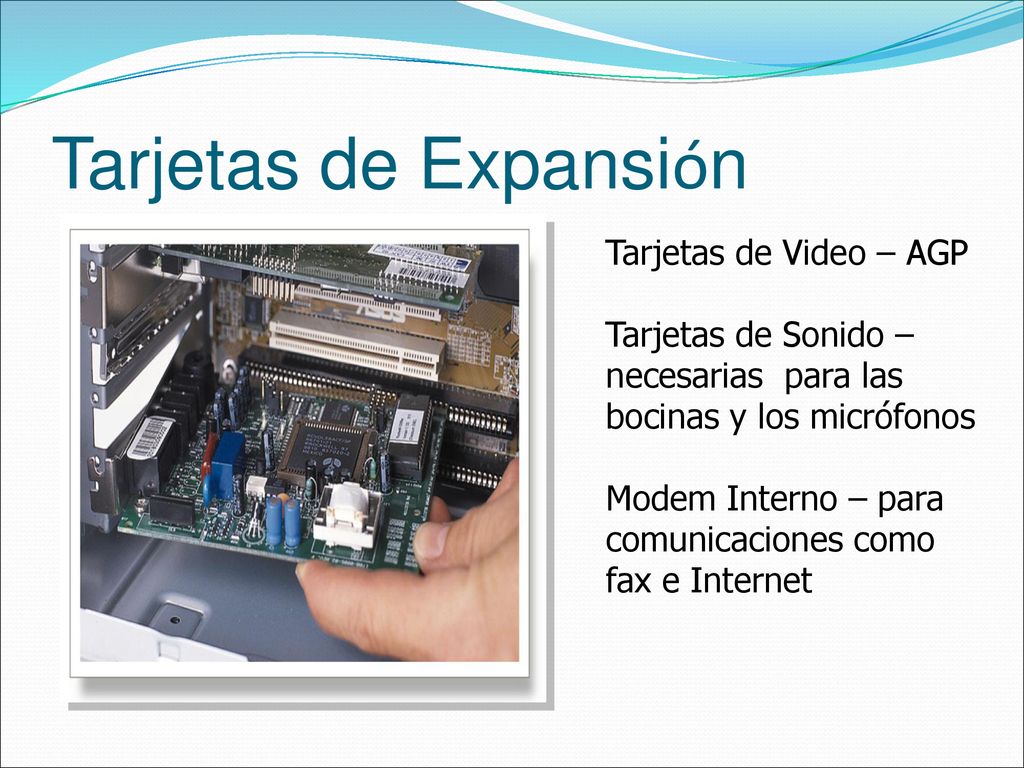 Tarjetas de Expansión

Tarjetas de Video – AGP

Tarjetas de Sonido – necesarias para las bocinas y los micrófonos

Modem Interno – para comunicaciones como fax e Internet